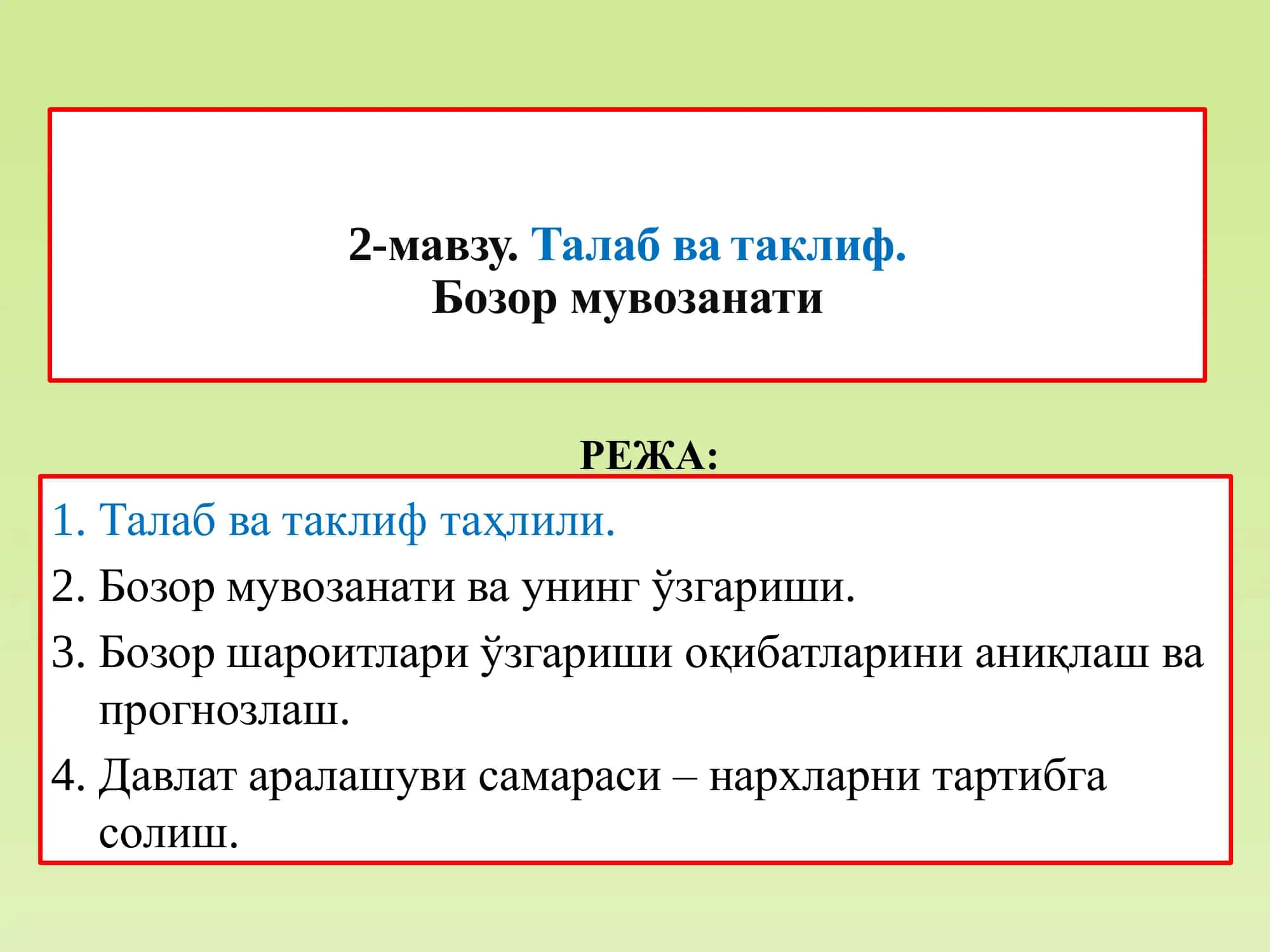 2-мавзу. Талаб ва таклиф.
Бозор мувозанати

РЕЖА:

1. Талаб ва таклиф таҳлили.
2. Бозор мувозанати ва унинг ўзгариши.
3. Бозор шароитлари ўзгариши оқибатларини аниқлаш ва прогнозлаш.
4. Давлат аралашуви самараси – нархларни тартибга солиш.